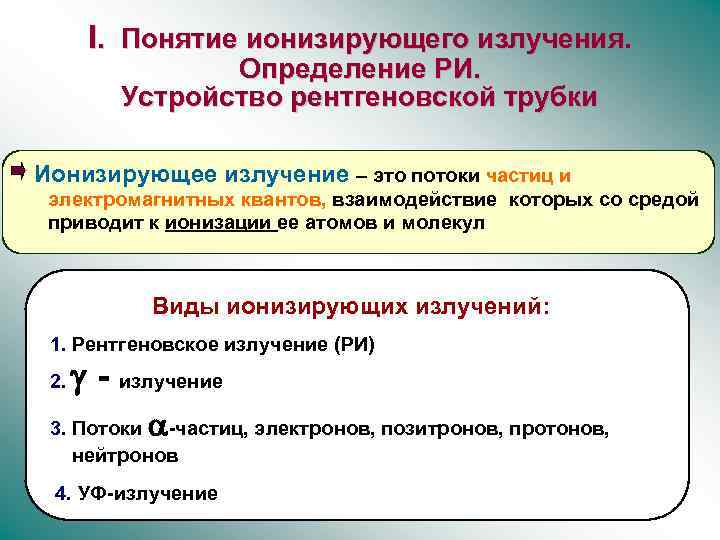 I. Понятие ионизирующего излучения. Определение РИ. Устройство рентгеновской трубки

Ионизирующее излучение – это потоки частиц и электромагнитных квантов, взаимодействие которых со средой приводит к ионизации ее атомов и молекул

Виды ионизирующих излучений:

1. Рентгеновское излучение (РИ)

2. $\gamma$ - излучение

3. Потоки $\alpha$-частиц, электронов, позитронов, протонов, нейтронов

4. УФ-излучение